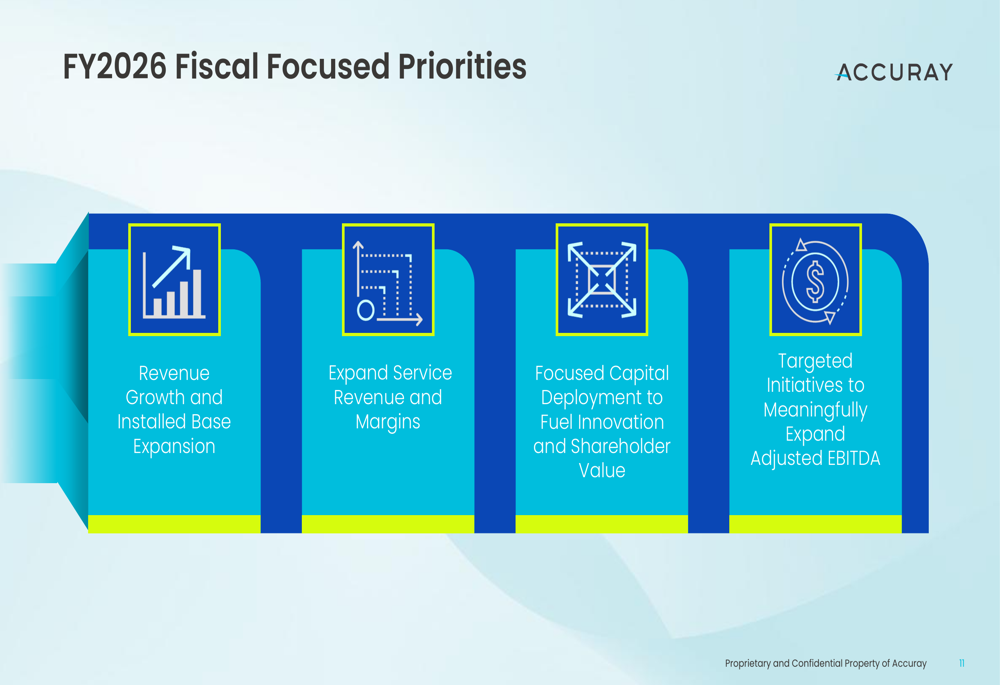 FY2026 Fiscal Focused Priorities

ACCURAY

Revenue Growth and Installed Base Expansion

Expand Service Revenue and Margins

Focused Capital Deployment to Fuel Innovation and Shareholder Value

Targeted Initiatives to Meaningfully Expand Adjusted EBITDA

Proprietary and Confidential Property of Accuray 11